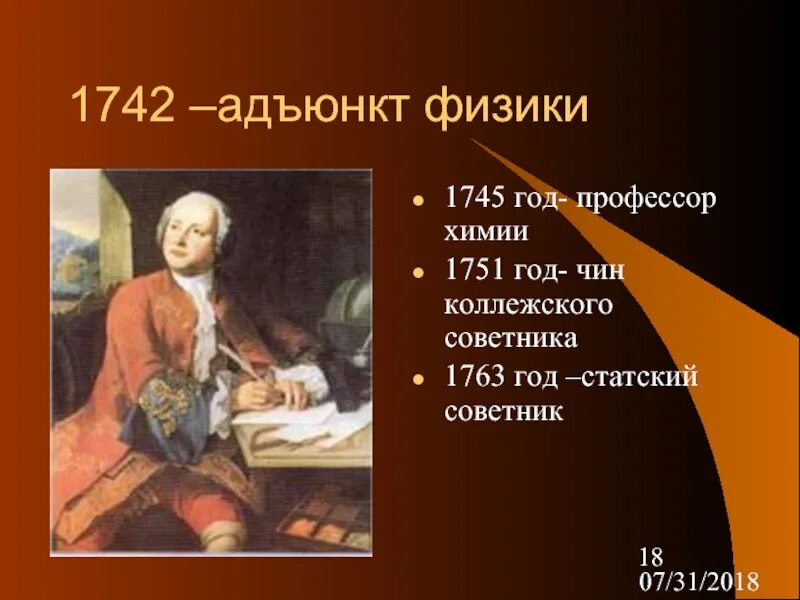 1742 –адъюнкт физики

- 1745 год- профессор химии
- 1751 год- чин коллежского советника
- 1763 год –статский советник

18
07/31/2018